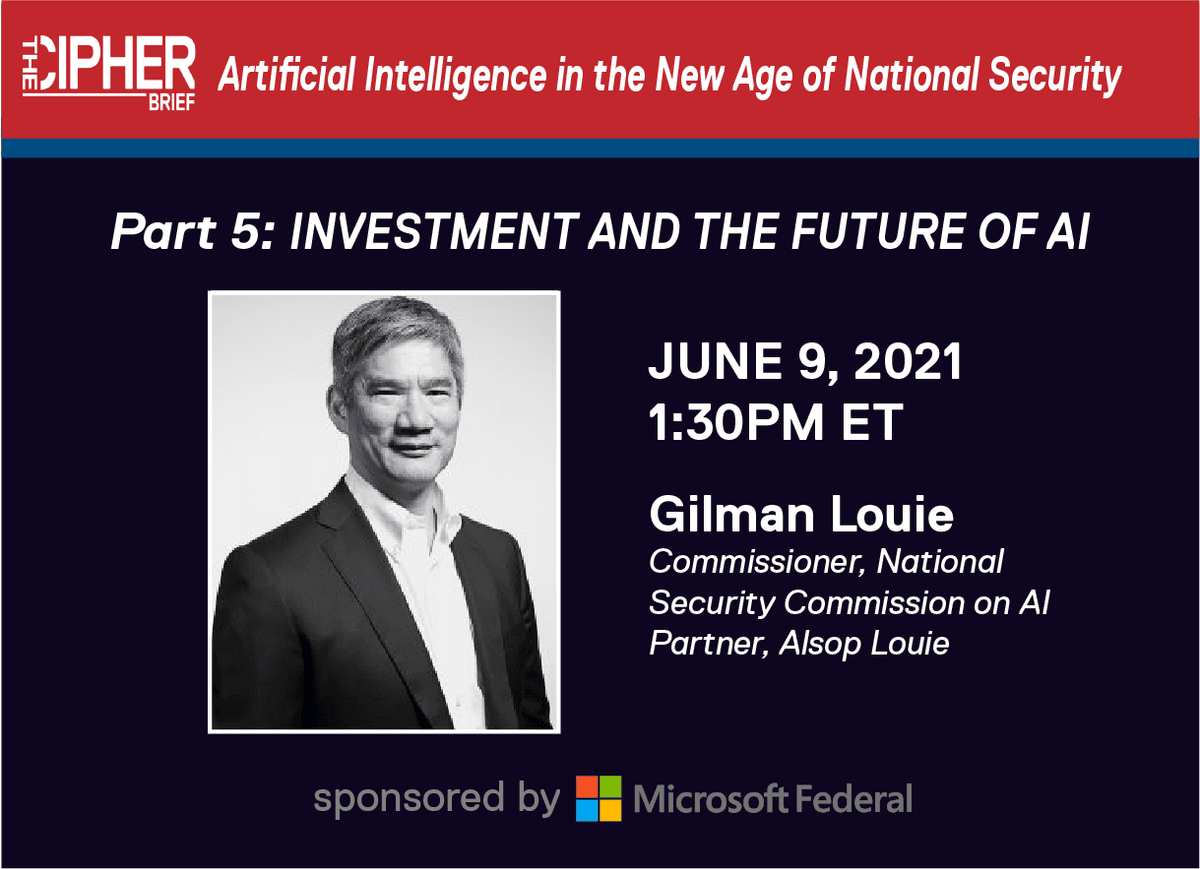 THE CIPHER BRIEF Artificial Intelligence in the New Age of National Security

Part 5: INVESTMENT AND THE FUTURE OF AI

JUNE 9, 2021
1:30PM ET

Gilman Louie
Commissioner, National Security Commission on AI
Partner, Alsop Louie

sponsored by Microsoft Federal